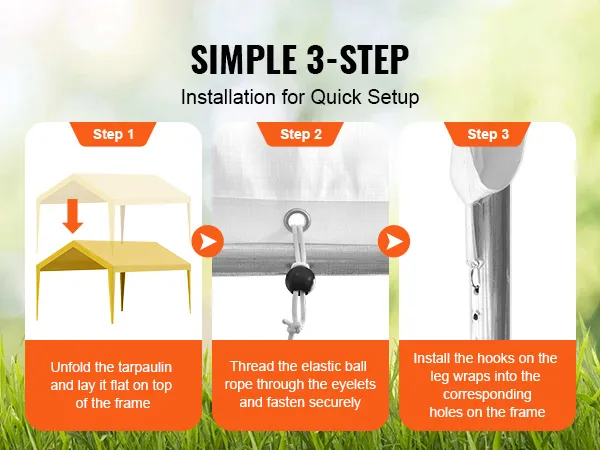 SIMPLE 3-STEP

Installation for Quick Setup

Step 1

Unfold the tarpaulin and lay it flat on top of the frame

Step 2

Thread the elastic ball rope through the eyelets and fasten securely

Step 3

Install the hooks on the leg wraps into the corresponding holes on the frame